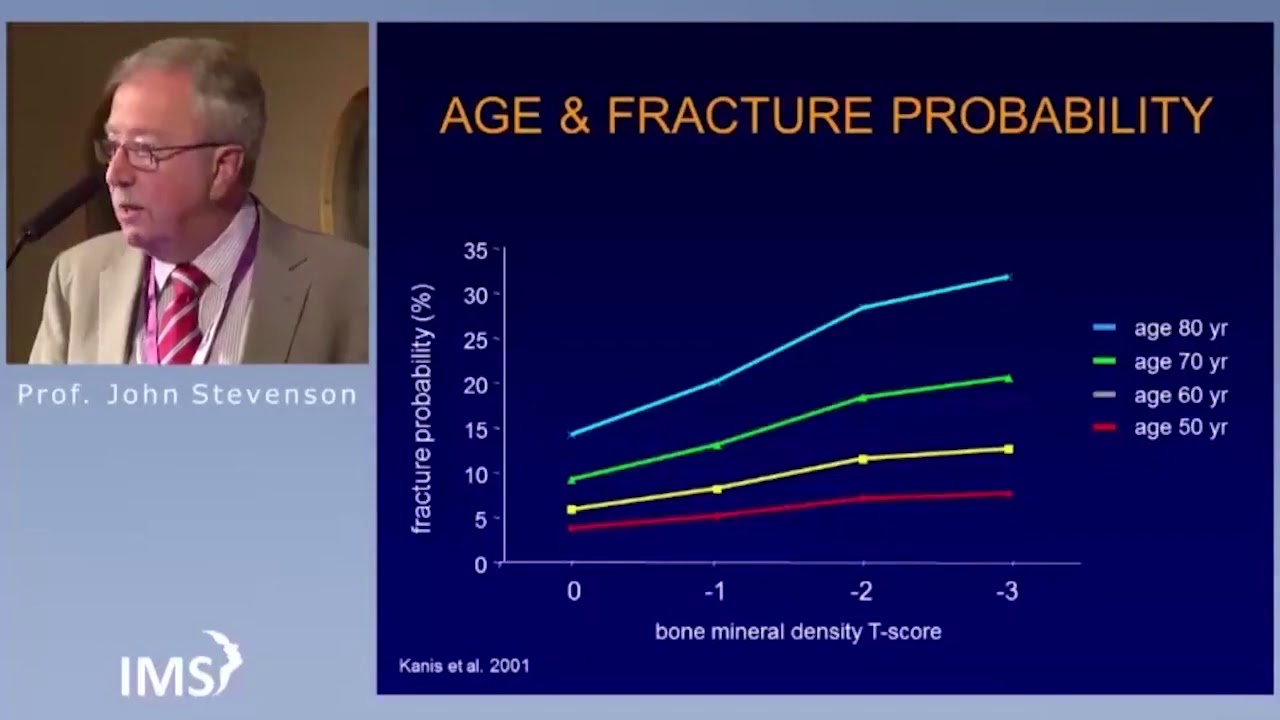 Prof. John Stevenson

IMS

AGE & FRACTURE PROBABILITY

fracture probability (%)

35
30
25
20
15
10
5
0

0
-1
-2
-3

bone mineral density T-score

age 80 yr
age 70 yr
age 60 yr
age 50 yr

Kanis et al. 2001